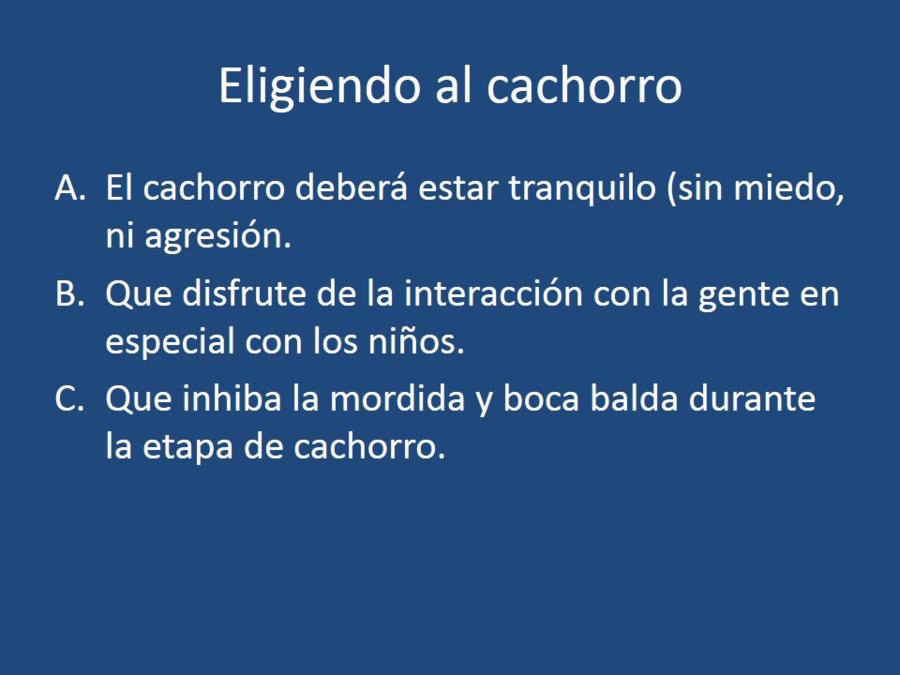 Eligiendo al cachorro

A. El cachorro deberá estar tranquilo (sin miedo, ni agresión.

B. Que disfrute de la interacción con la gente en especial con los niños.

C. Que inhiba la mordida y boca balda durante la etapa de cachorro.